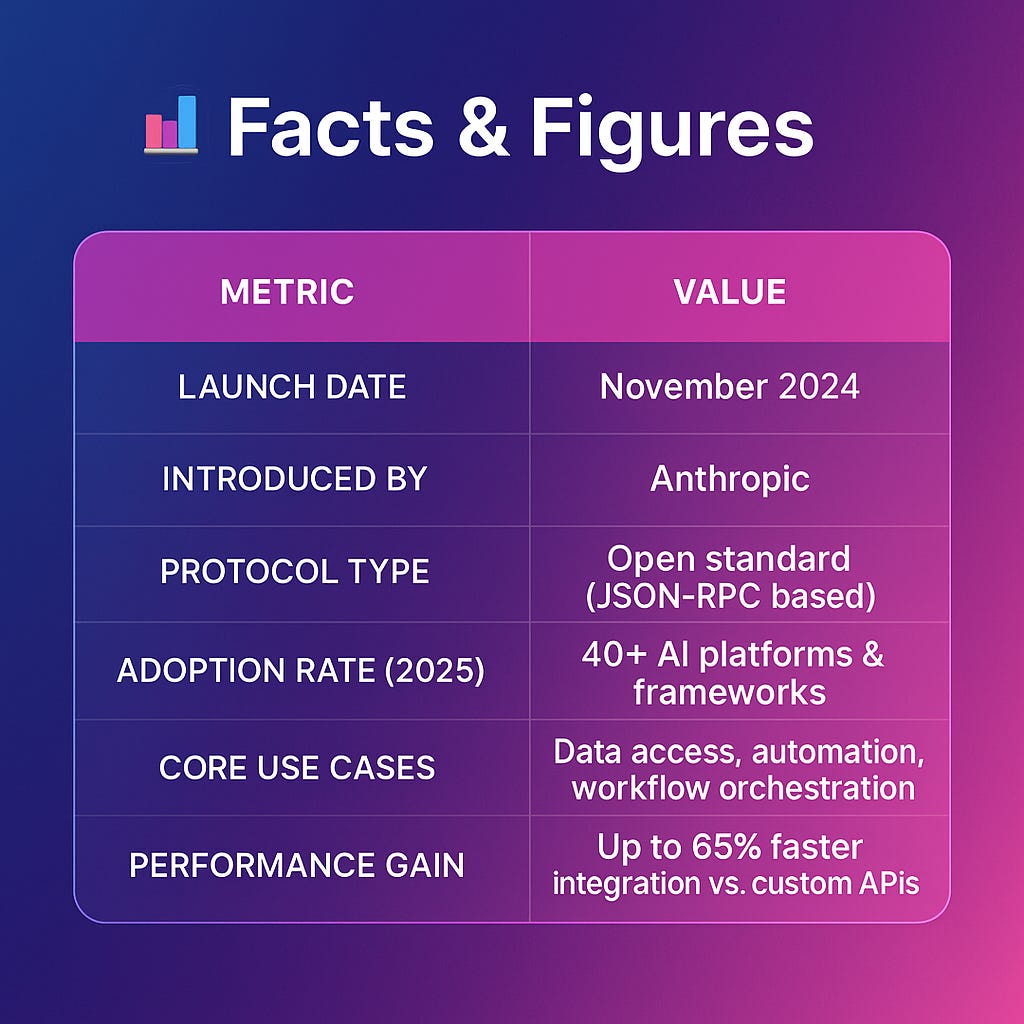 Facts & Figures

| METRIC | VALUE |
|---|---|
| LAUNCH DATE | November 2024 |
| INTRODUCED BY | Anthropic |
| PROTOCOL TYPE | Open standard (JSON-RPC based) |
| ADOPTION RATE (2025) | 40+ AI platforms & frameworks |
| CORE USE CASES | Data access, automation, workflow orchestration |
| PERFORMANCE GAIN | Up to 65% faster integration vs. custom APIs |